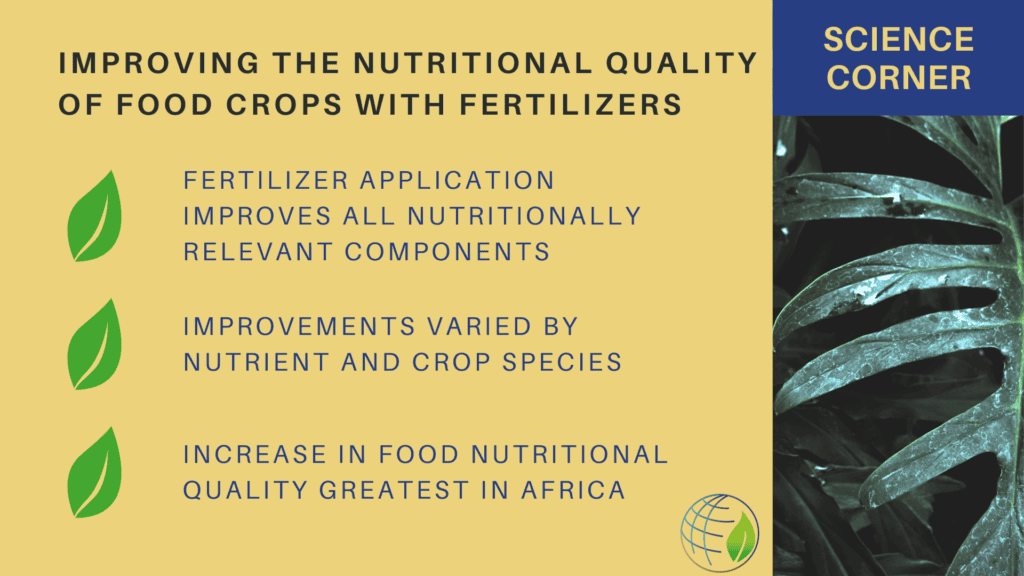 IMPROVING THE NUTRITIONAL QUALITY OF FOOD CROPS WITH FERTILIZERS

SCIENCE CORNER

FERTILIZER APPLICATION IMPROVES ALL NUTRITIONALLY RELEVANT COMPONENTS

IMPROVEMENTS VARIED BY NUTRIENT AND CROP SPECIES

INCREASE IN FOOD NUTRITIONAL QUALITY GREATEST IN AFRICA